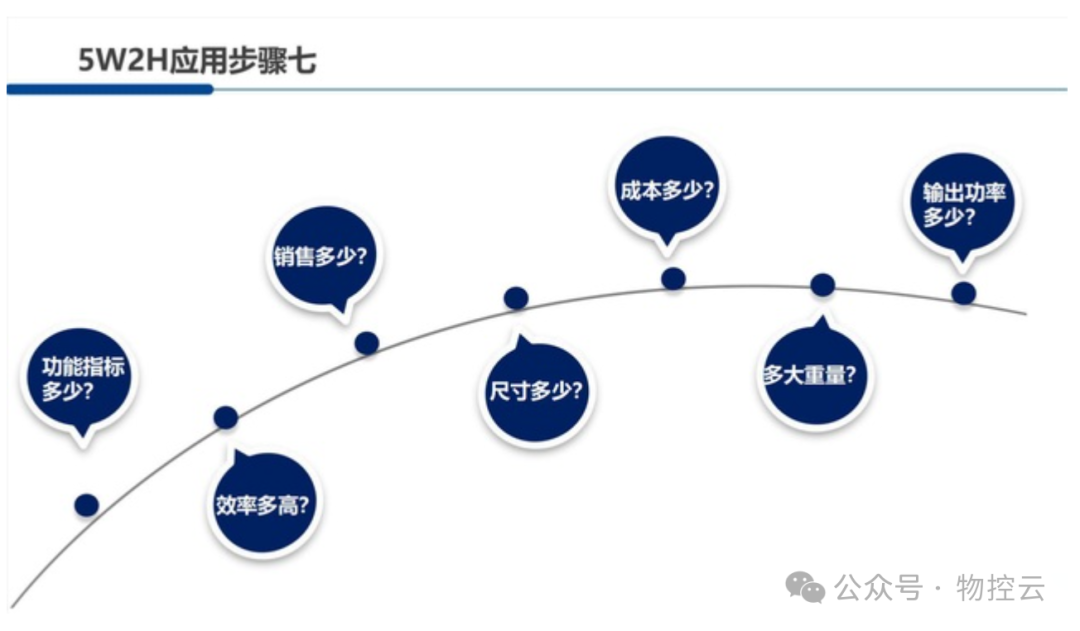 5W2H应用步骤七

功能指标多少?

效率多高?

销售多少?

尺寸多少?

成本多少?

多大重量?

输出功率多少?

公众号 · 物控云